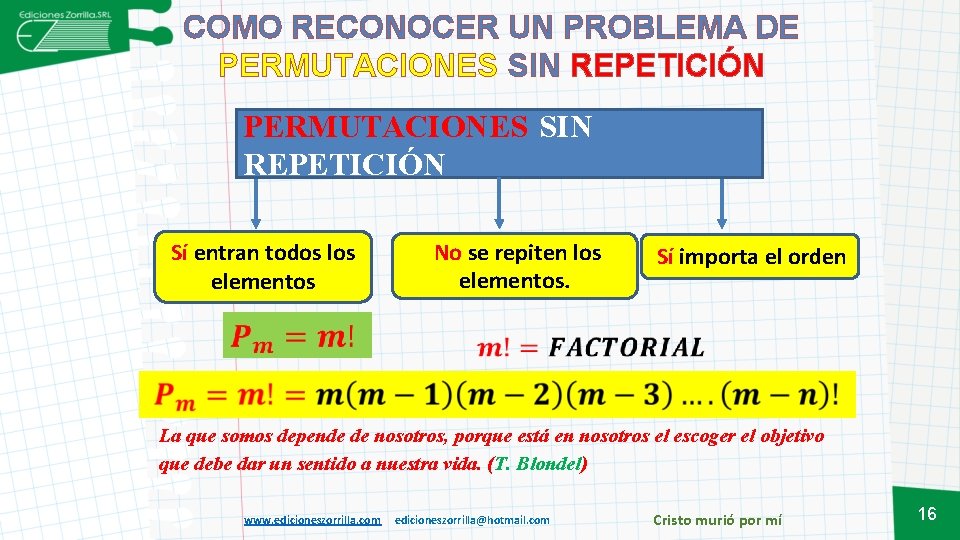 Ediciones Zorrilla.SRL

COMO RECONOCER UN PROBLEMA DE PERMUTACIONES SIN REPETICIÓN

PERMUTACIONES SIN REPETICIÓN

Sí entran todos los elementos

No se repiten los elementos.

Sí importa el orden

$P_m = m!$

$m! = FACTORIAL$

$P_m = m! = m(m-1)(m-2)(m-3)\ldots.(m-n)!$

La que somos depende de nosotros, porque está en nosotros el escoger el objetivo que debe dar un sentido a nuestra vida. (T. Blondel)

www.edicioneszorrilla.com edicioneszorrilla@hotmail.com

Cristo murió por mí

16